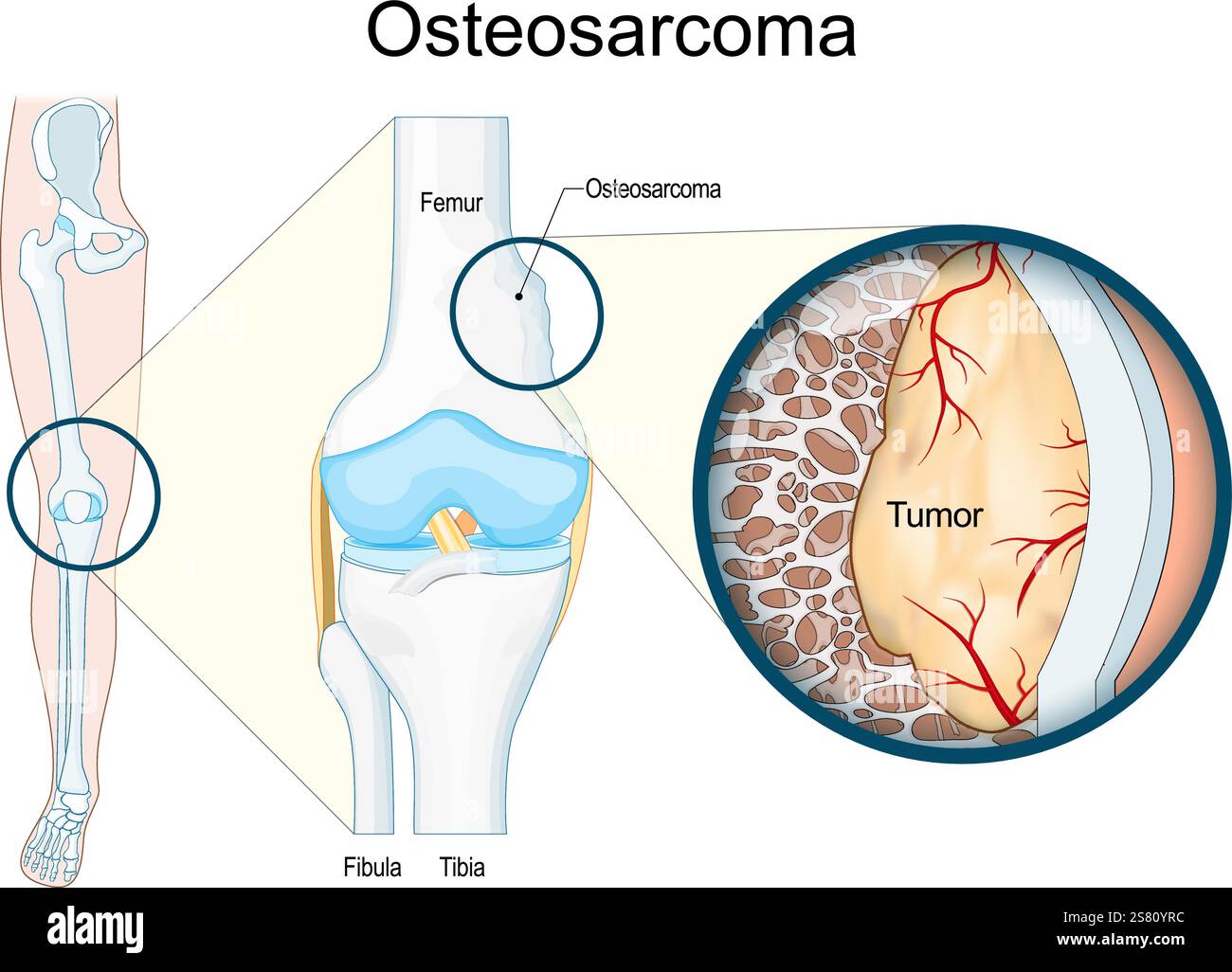 Osteosarcoma

Femur

Osteosarcoma

Tumor

Fibula Tibia

alamy

Image ID: 2S80YRC
www.alamy.com